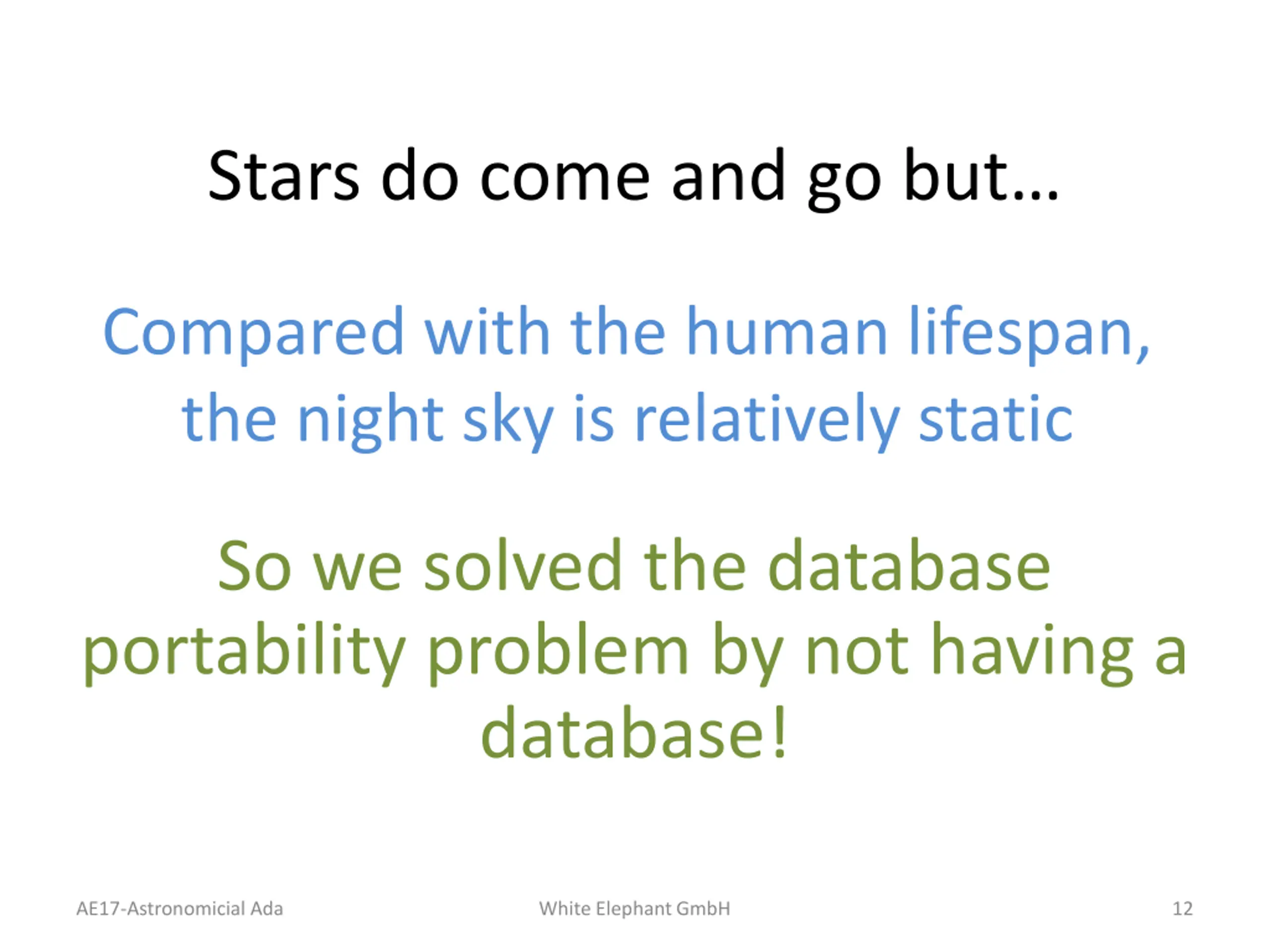 Stars do come and go but…

Compared with the human lifespan, the night sky is relatively static

So we solved the database portability problem by not having a database!

AE17-Astronomicial Ada

White Elephant GmbH

12